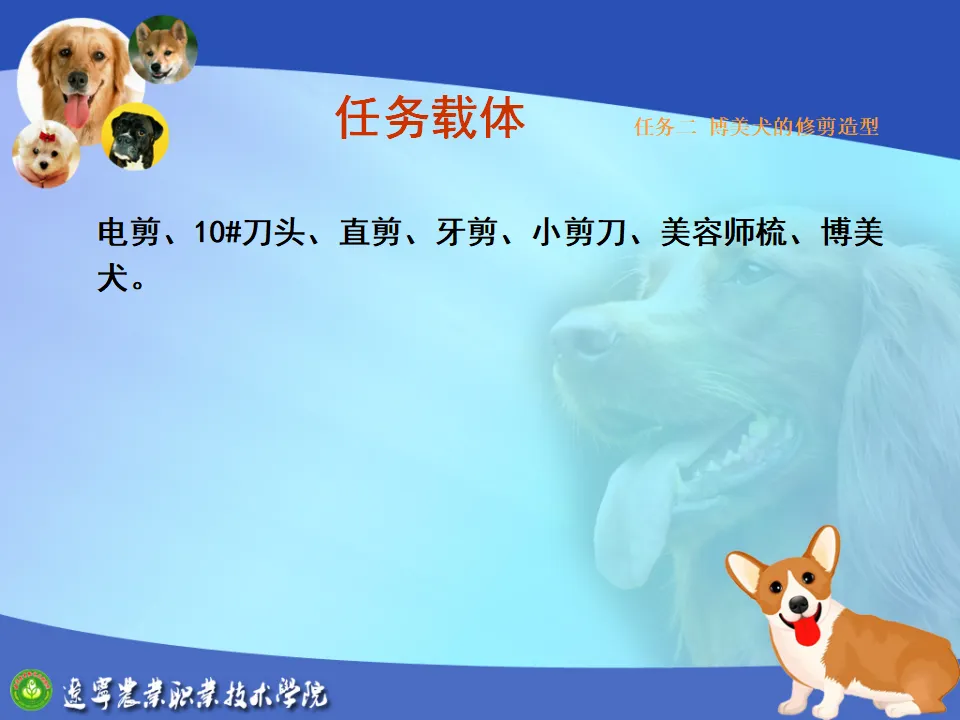 任务载体

任务二 博美犬的修剪造型

电剪、10#刀头、直剪、牙剪、小剪刀、美容师梳、博美犬。

辽宁农业职业技术学院